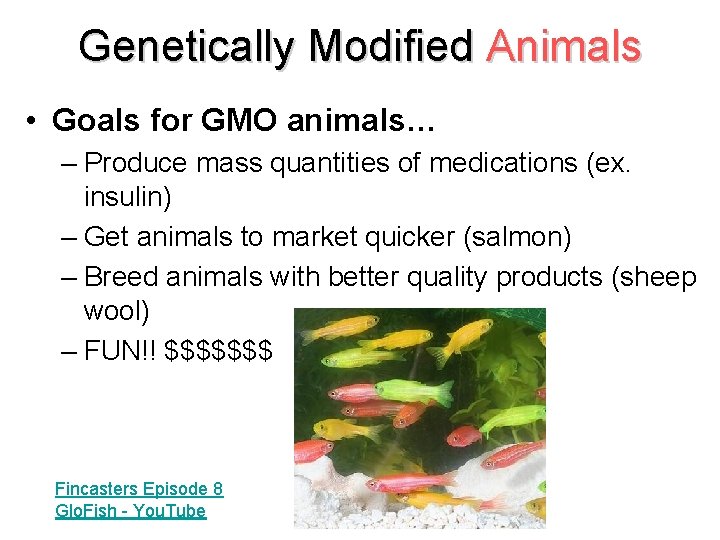 Genetically Modified Animals

• Goals for GMO animals…
– Produce mass quantities of medications (ex. insulin)
– Get animals to market quicker (salmon)
– Breed animals with better quality products (sheep wool)
– FUN!! \$\$\$\$\$\$\$

Fincasters Episode 8
GloFish - YouTube